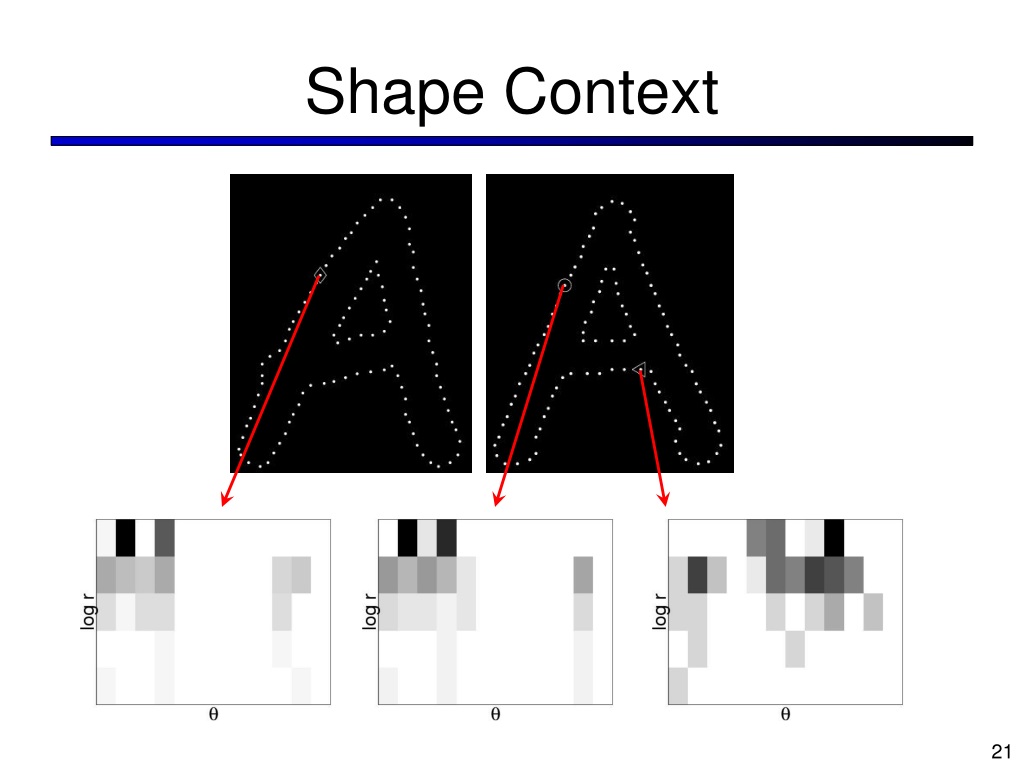 Shape Context

log r

θ

log r

θ

log r

θ

21